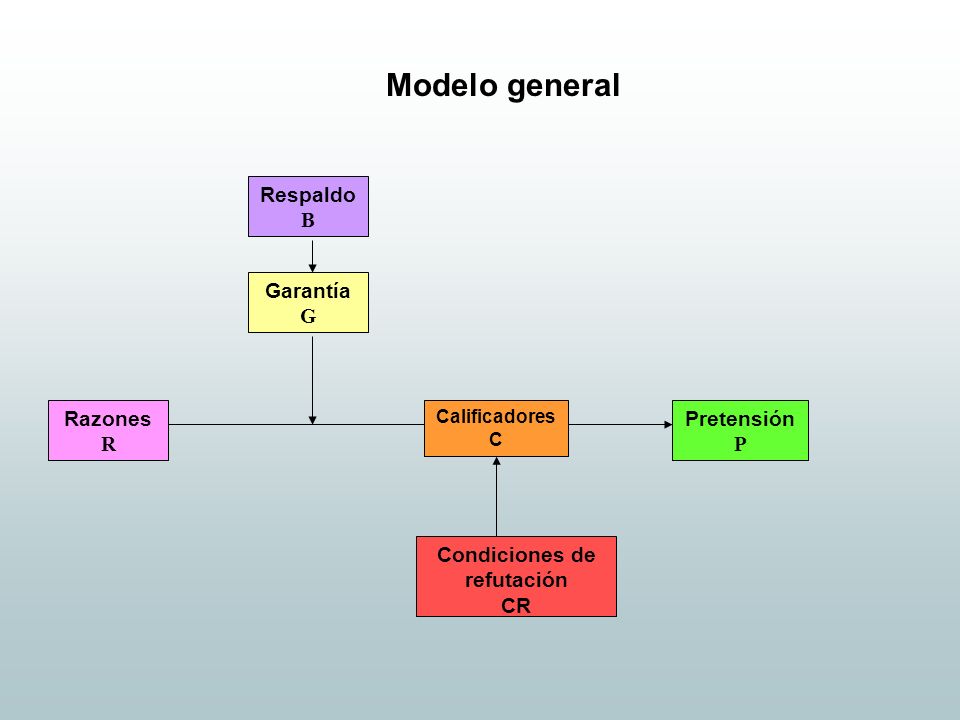 Modelo general

Respaldo
B

Garantía
G

Razones
R

Calificadores
C

Pretensión
P

Condiciones de refutación
CR